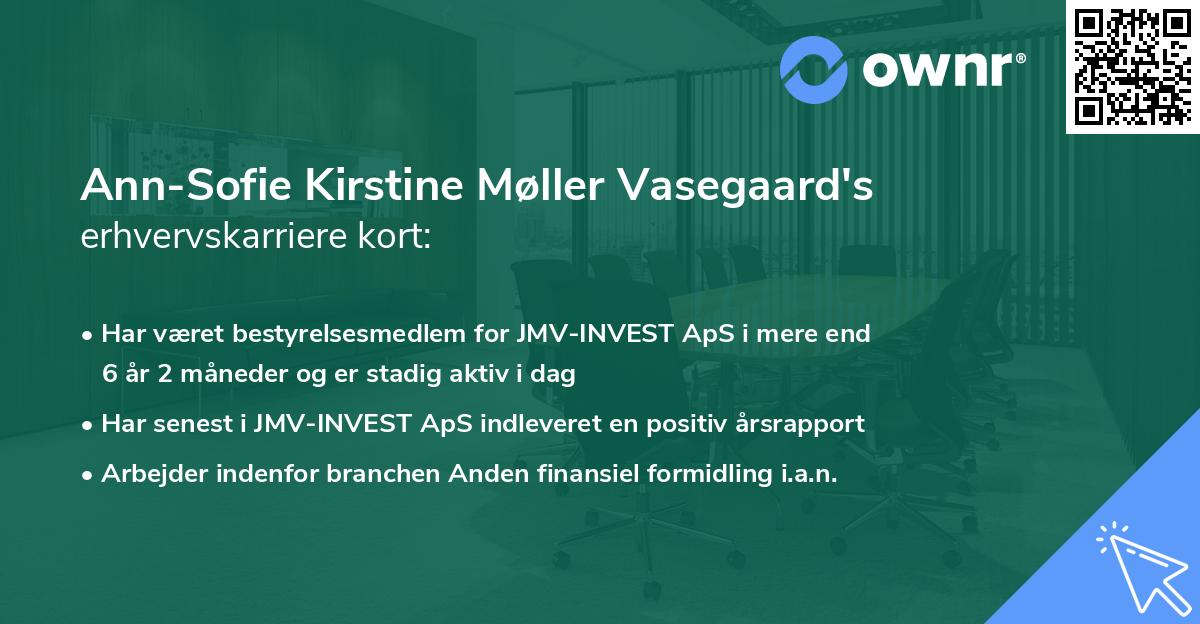 ownr®

Ann-Sofie Kirstine Møller Vasegaard's erhvervskarriere kort:

• Har været bestyrelsesmedlem for JMV-INVEST ApS i mere end 6 år 2 måneder og er stadig aktiv i dag

• Har senest i JMV-INVEST ApS indleveret en positiv årsrapport

• Arbejder indenfor branchen Anden finansiel formidling i.a.n.